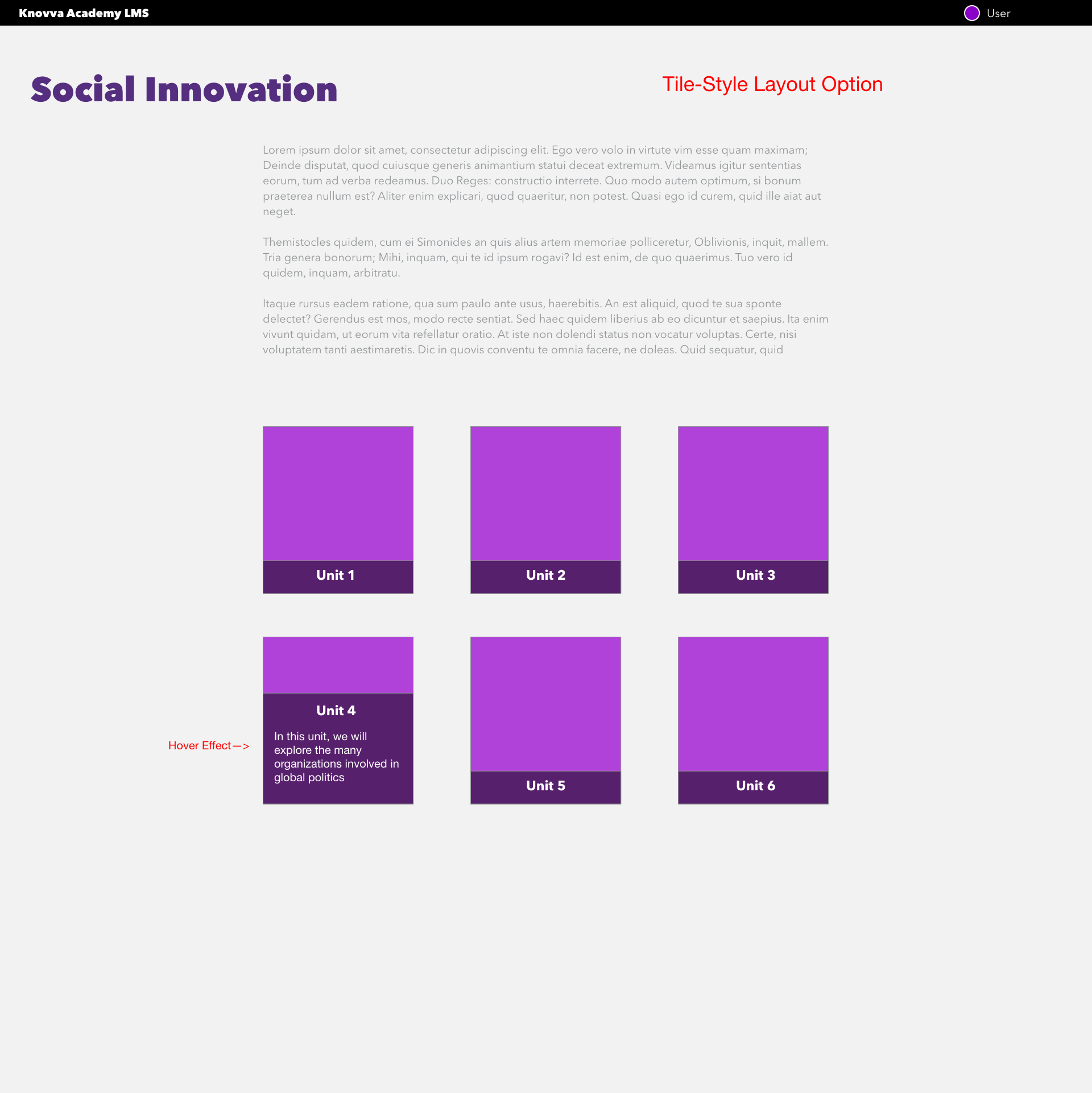 Knovva Academy LMS

User

Social Innovation

Tile-Style Layout Option

Lorem ipsum dolor sit amet, consectetur adipiscing elit. Ego vero volo in virtute vim esse quam maximam; Deinde disputat, quod cuiusque generis animantium statui deceat extremum. Videamus igitur sententias eorum, tum ad verba redeamus. Duo Reges: constructio interrete. Quo modo autem optimum, si bonum praeterea nullum est? Aliter enim explicari, quod quaeritur, non potest. Quasi ego id curem, quid ille aiat aut neget.

Themistocles quidem, cum ei Simonides an quis alius artem memoriae polliceretur, Oblivionis, inquit, mallem. Tria genera bonorum; Mihi, inquam, qui te id ipsum rogavi? Id est enim, de quo quaerimus. Tuo vero id quidem, inquam, arbitratu.

Itaque rursus eadem ratione, qua sum paulo ante usus, haerebitis. An est aliquid, quod te sua sponte delectet? Gerendus est mos, modo recte sentiat. Sed haec quidem liberius ab eo dicuntur et saepius. Ita enim vivunt quidam, ut eorum vita refellatur oratio. At iste non dolendi status non vocatur voluptas. Certe, nisi voluptatem tanti aestimaretis. Dic in quovis conventu te omnia facere, ne doleas. Quid sequatur, quid

Unit 1

Unit 2

Unit 3

Hover Effect—>

Unit 4

In this unit, we will explore the many organizations involved in global politics

Unit 5

Unit 6